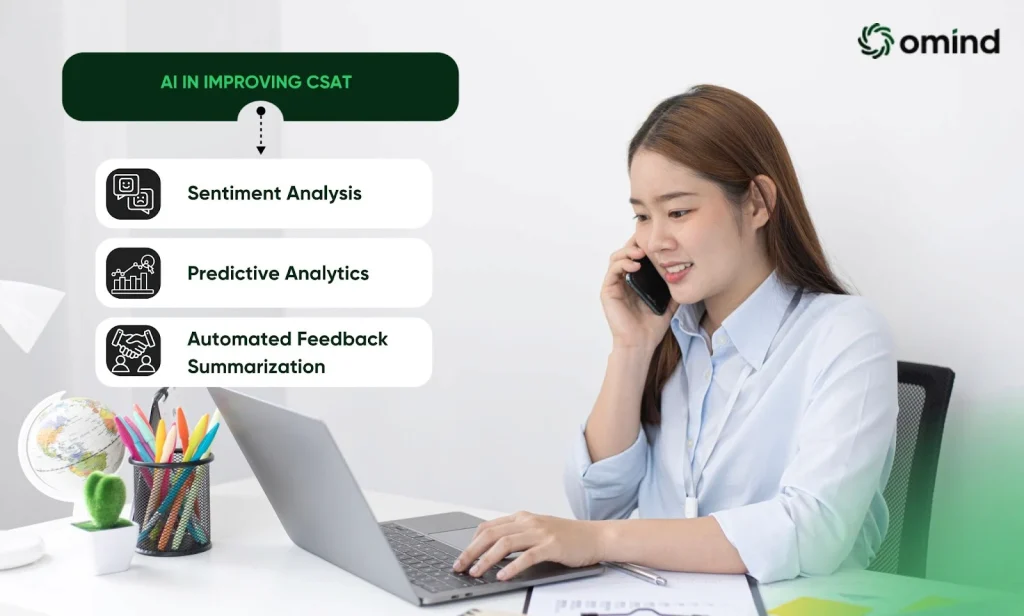 omind

AI IN IMPROVING CSAT

Sentiment Analysis

Predictive Analytics

Automated Feedback Summarization